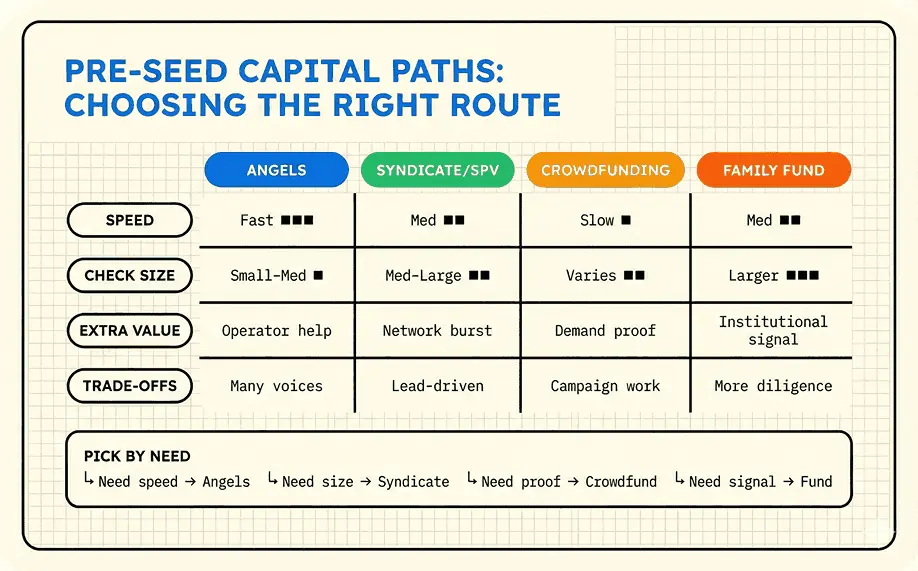 PRE-SEED CAPITAL PATHS: CHOOSING THE RIGHT ROUTE

| | ANGELS | SYNDICATE/SPV | CROWDFUNDING | FAMILY FUND |
|---|---|---|---|---|
| SPEED | Fast ■■■ | Med ■■ | Slow ■ | Med ■■ |
| CHECK SIZE | Small-Med ■ | Med-Large ■■ | Varies ■■ | Larger ■■■ |
| EXTRA VALUE | Operator help | Network burst | Demand proof | Institutional signal |
| TRADE-OFFS | Many voices | Lead-driven | Campaign work | More diligence |

PICK BY NEED
↳ Need speed → Angels ↳ Need size → Syndicate ↳ Need proof → Crowdfund ↳ Need signal → Fund